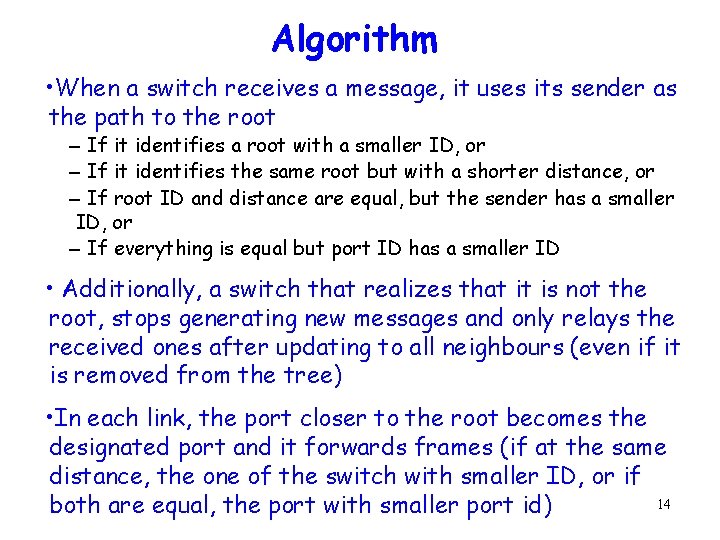 Algorithm

•When a switch receives a message, it uses its sender as the path to the root

– If it identifies a root with a smaller ID, or
– If it identifies the same root but with a shorter distance, or
– If root ID and distance are equal, but the sender has a smaller ID, or
– If everything is equal but port ID has a smaller ID

• Additionally, a switch that realizes that it is not the root, stops generating new messages and only relays the received ones after updating to all neighbours (even if it is removed from the tree)

•In each link, the port closer to the root becomes the designated port and it forwards frames (if at the same distance, the one of the switch with smaller ID, or if both are equal, the port with smaller port id)

14